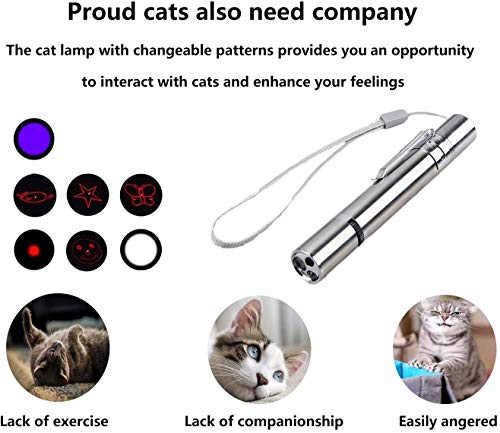 Proud cats also need company

The cat lamp with changeable patterns provides you an opportunity to interact with cats and enhance your feelings

Lack of exercise

Lack of companionship

Easily angered